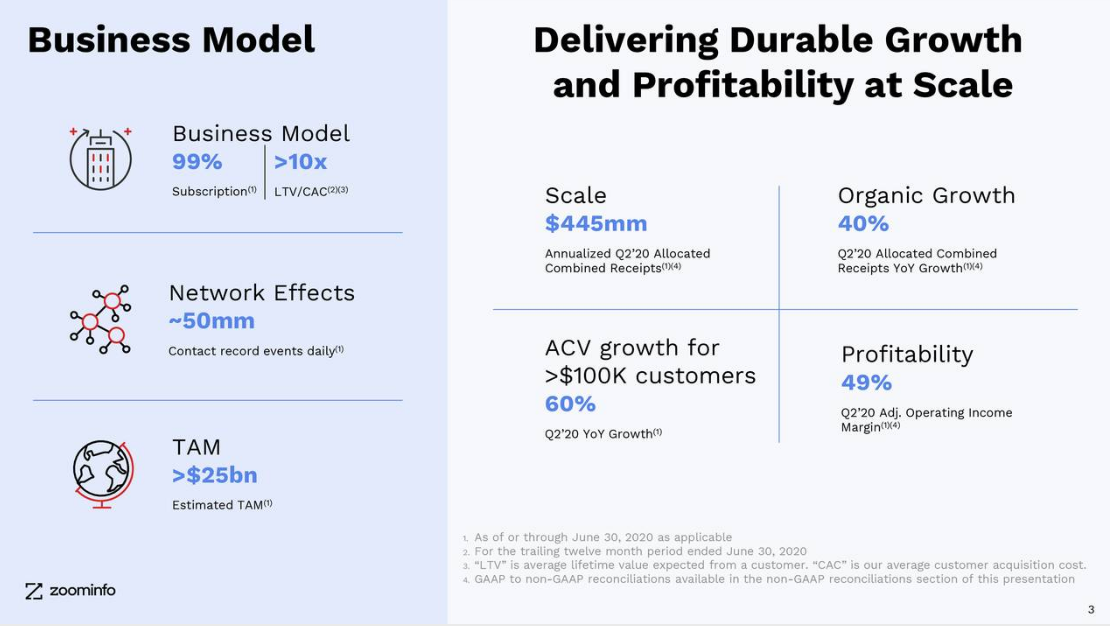 Business Model

Business Model
99%
Subscription$^{(1)}$
>10x
LTV/CAC$^{(2)(3)}$

Network Effects
~50mm
Contact record events daily$^{(1)}$

TAM
>$25bn
Estimated TAM$^{(1)}$

zoominfo

Delivering Durable Growth and Profitability at Scale

Scale
$445mm
Annualized Q2'20 Allocated Combined Receipts$^{(1)(4)}$

Organic Growth
40%
Q2'20 Allocated Combined Receipts YoY Growth$^{(1)(4)}$

ACV growth for >$100K customers
60%
Q2'20 YoY Growth$^{(1)}$

Profitability
49%
Q2'20 Adj. Operating Income Margin$^{(1)(4)}$

1. As of or through June 30, 2020 as applicable
2. For the trailing twelve month period ended June 30, 2020
3. "LTV" is average lifetime value expected from a customer. "CAC" is our average customer acquisition cost.
4. GAAP to non-GAAP reconciliations available in the non-GAAP reconciliations section of this presentation

3